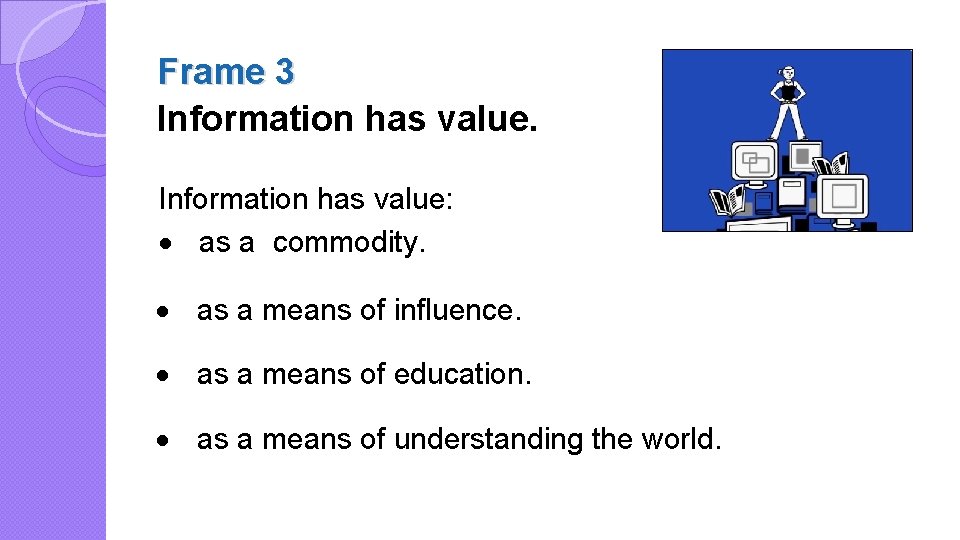 Frame 3
Information has value.

Information has value:
• as a commodity.

• as a means of influence.

• as a means of education.

• as a means of understanding the world.